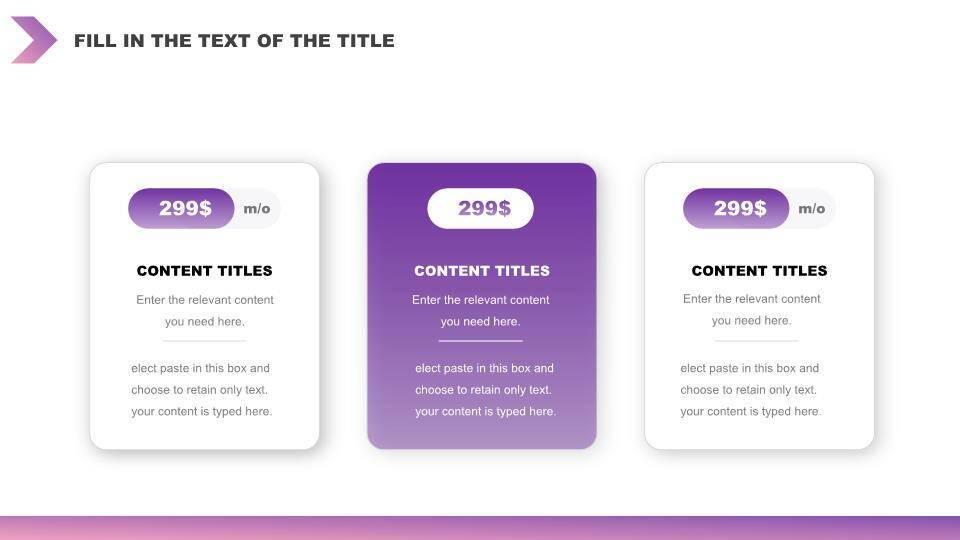 FILL IN THE TEXT OF THE TITLE

299$ m/o

CONTENT TITLES

Enter the relevant content you need here.

elect paste in this box and choose to retain only text. your content is typed here.

299$

CONTENT TITLES

Enter the relevant content you need here.

elect paste in this box and choose to retain only text. your content is typed here.

299$ m/o

CONTENT TITLES

Enter the relevant content you need here.

elect paste in this box and choose to retain only text. your content is typed here.